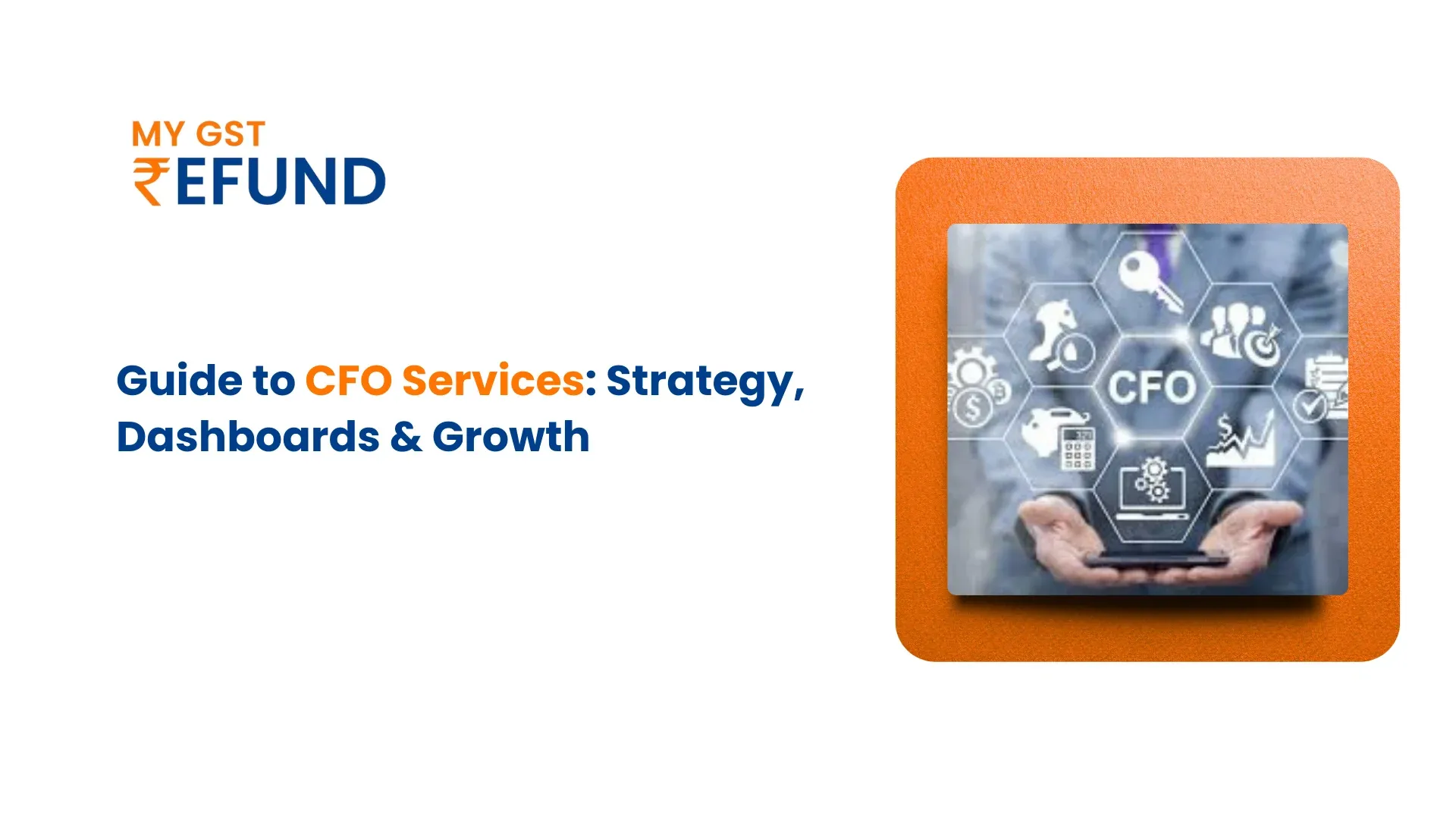 MY GST
₹EFUND

Guide to CFO Services: Strategy, Dashboards & Growth

CFO